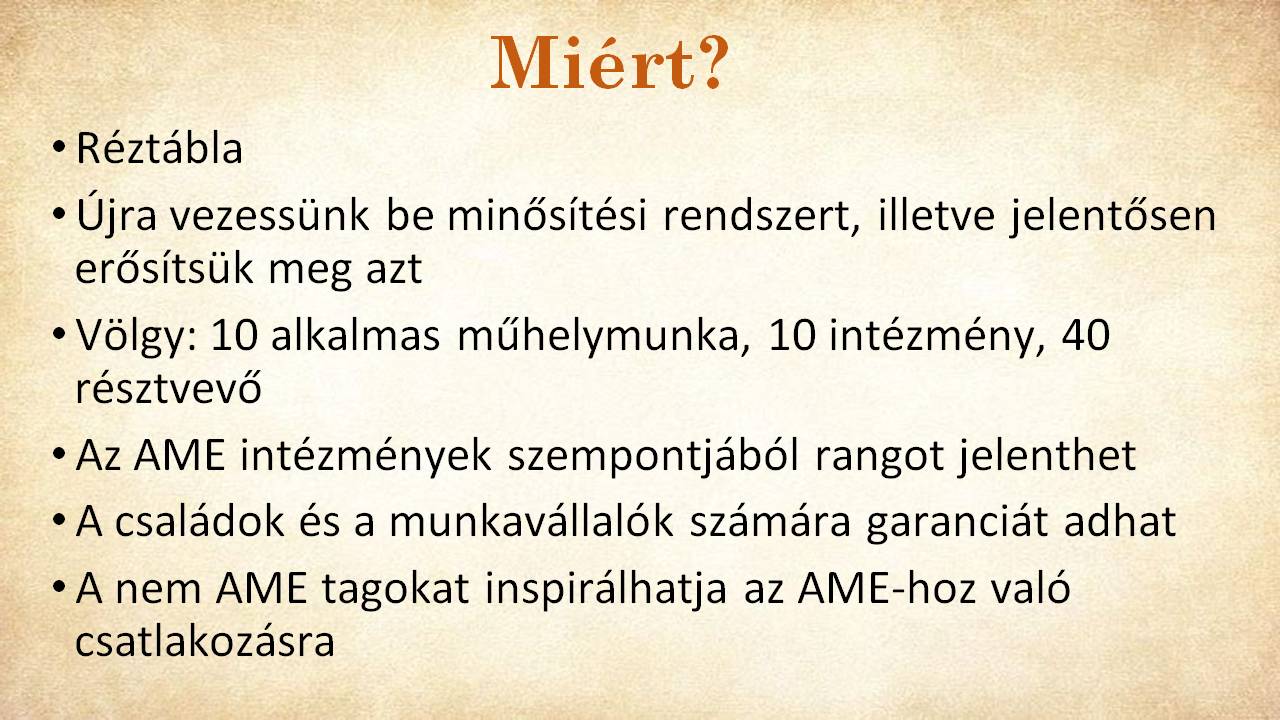 Miért?

• Réztábla

• Újra vezessünk be minősítési rendszert, illetve jelentősen erősítsük meg azt

• Völgy: 10 alkalmas műhelymunka, 10 intézmény, 40 résztvevő

• Az AME intézmények szempontjából rangot jelenthet

• A családok és a munkavállalók számára garanciát adhat

• A nem AME tagokat inspirálhatja az AME-hoz való csatlakozásra